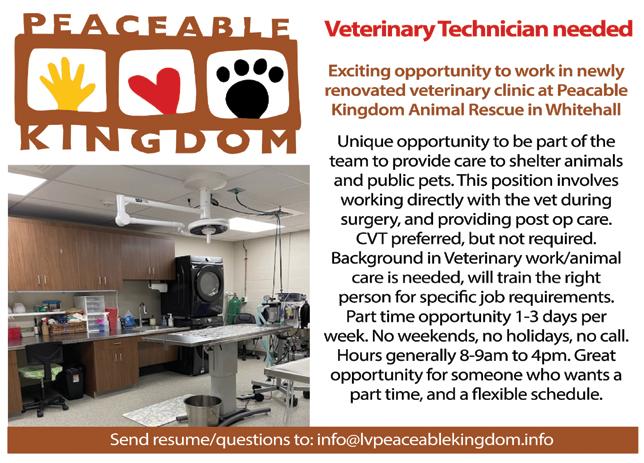 PEACEABLE
KINGDOM

Veterinary Technician needed

Exciting opportunity to work in newly renovated veterinary clinic at Peacable Kingdom Animal Rescue in Whitehall

Unique opportunity to be part of the team to provide care to shelter animals and public pets. This position involves working directly with the vet during surgery, and providing post op care. CVT preferred, but not required. Background in Veterinary work/animal care is needed, will train the right person for specific job requirements. Part time opportunity 1-3 days per week. No weekends, no holidays, no call. Hours generally 8-9am to 4pm. Great opportunity for someone who wants a part time, and a flexible schedule.

Send resume/questions to: info@lvpeaceablekingdom.info